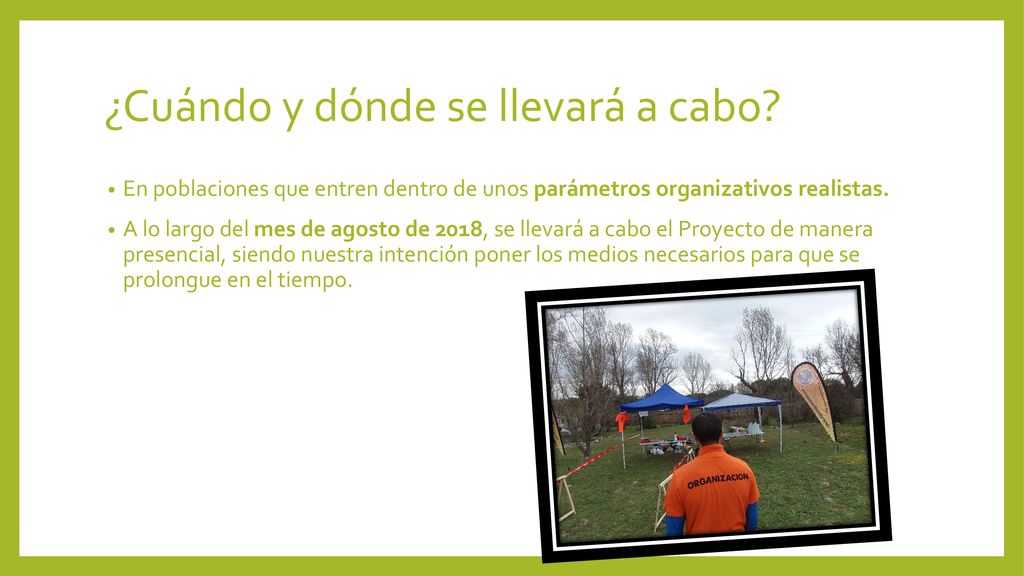 ¿Cuándo y dónde se llevará a cabo?

• En poblaciones que entren dentro de unos parámetros organizativos realistas.

• A lo largo del mes de agosto de 2018, se llevará a cabo el Proyecto de manera presencial, siendo nuestra intención poner los medios necesarios para que se prolongue en el tiempo.

ORGANIZACION